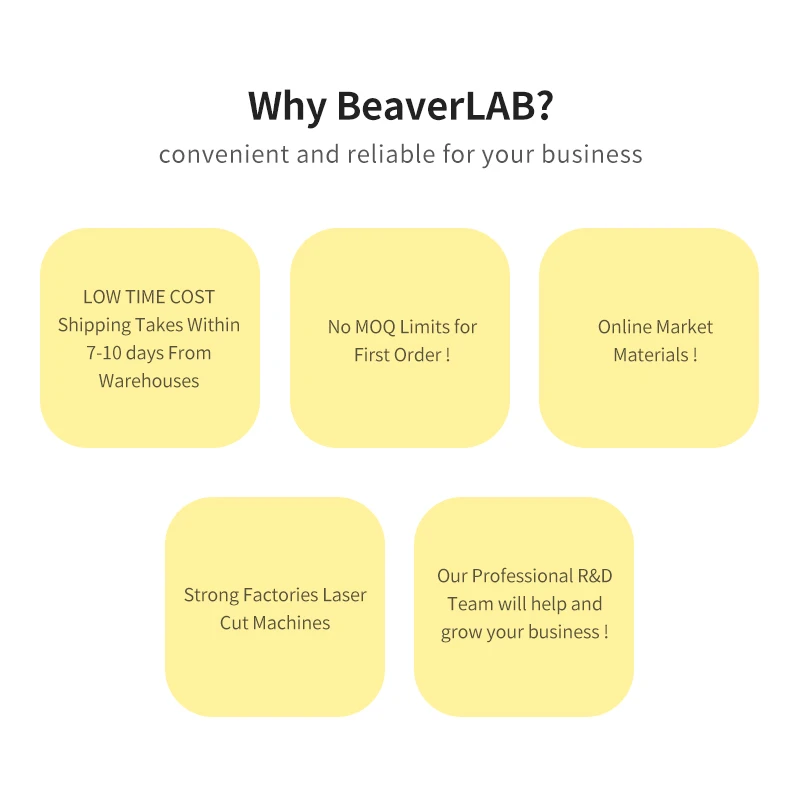 Why BeaverLAB?
convenient and reliable for your business

LOW TIME COST
Shipping Takes Within 7-10 days From Warehouses

No MOQ Limits for First Order !

Online Market Materials !

Strong Factories Laser Cut Machines

Our Professional R&D Team will help and grow your business !